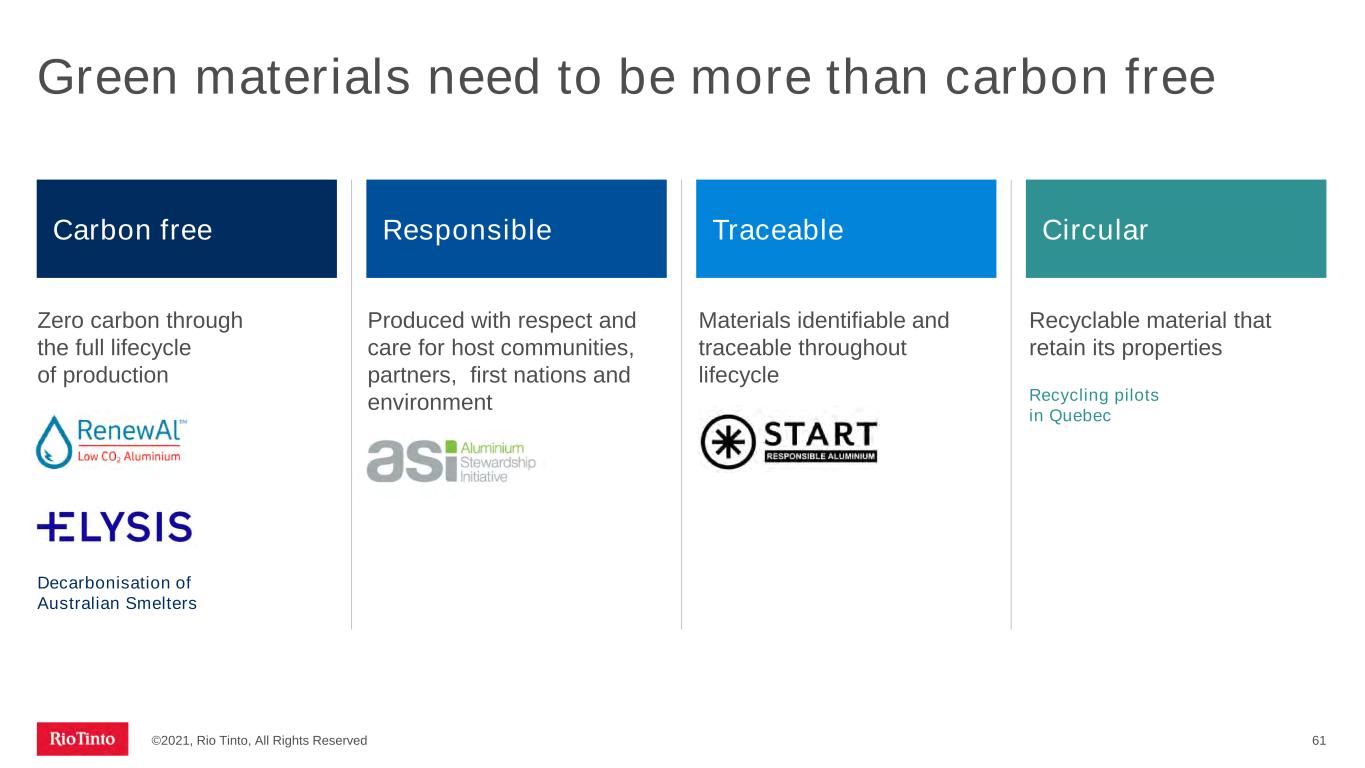 Green materials need to be more than carbon free

Carbon free

Zero carbon through the full lifecycle of production

RenewAl™
Low $CO_2$ Aluminium

ELYSIS

Decarbonisation of Australian Smelters

Responsible

Produced with respect and care for host communities, partners, first nations and environment

asi Aluminium Stewardship Initiative

Traceable

Materials identifiable and traceable throughout lifecycle

START
RESPONSIBLE ALUMINIUM

Circular

Recyclable material that retain its properties

Recycling pilots in Quebec

RioTinto ©2021, Rio Tinto, All Rights Reserved 61